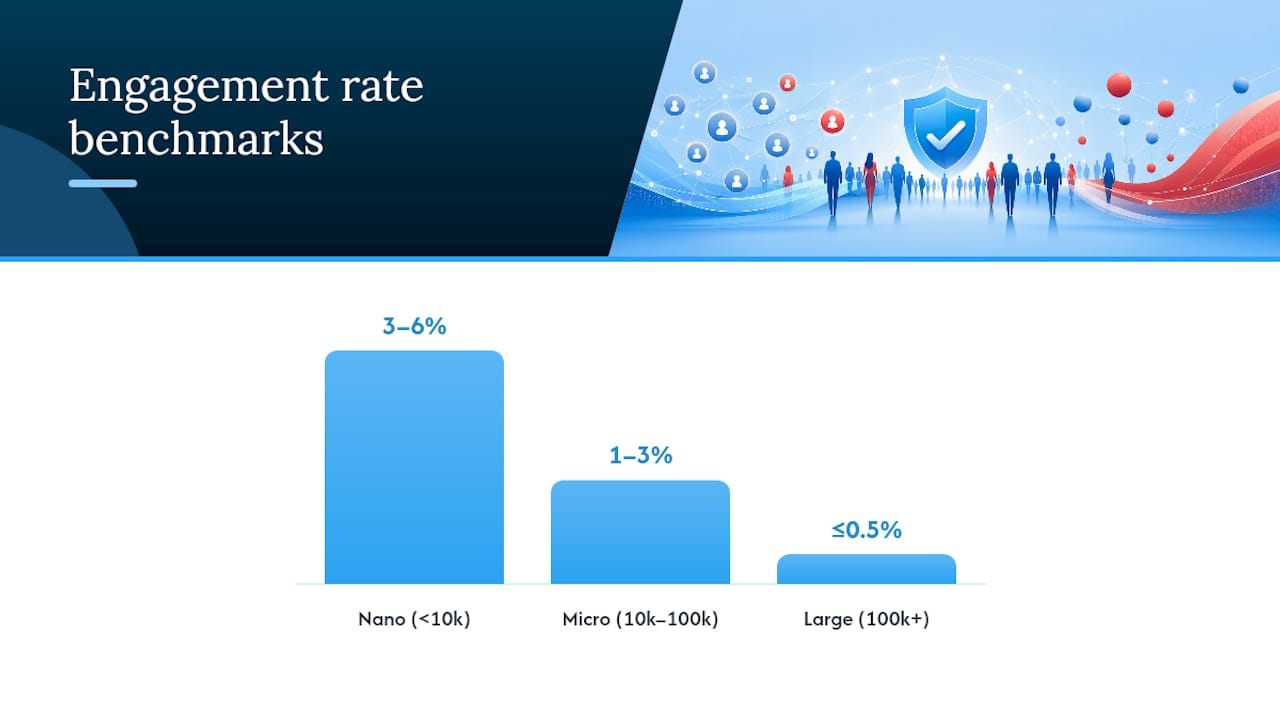 Engagement rate benchmarks

3–6%

1–3%

≤0.5%

Nano (<10k)

Micro (10k–100k)

Large (100k+)